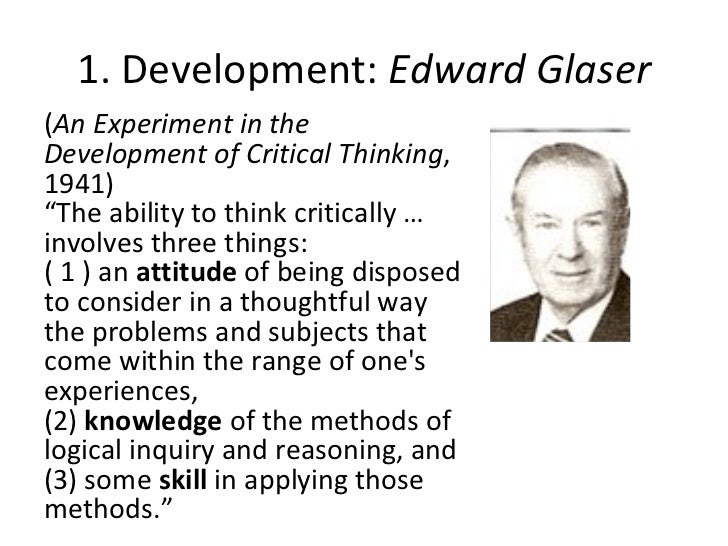 1. Development: Edward Glaser

(An Experiment in the Development of Critical Thinking, 1941)
“The ability to think critically … involves three things:
( 1 ) an attitude of being disposed to consider in a thoughtful way the problems and subjects that come within the range of one's experiences,
(2) knowledge of the methods of logical inquiry and reasoning, and
(3) some skill in applying those methods.”